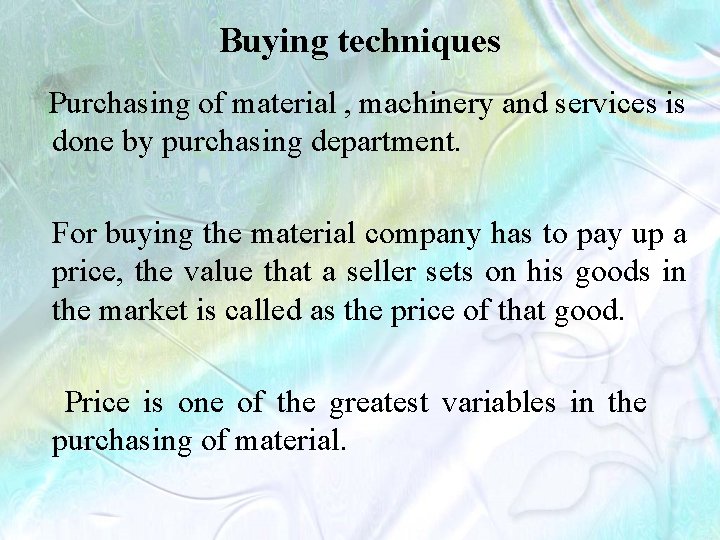 Buying techniques

Purchasing of material , machinery and services is done by purchasing department.

For buying the material company has to pay up a price, the value that a seller sets on his goods in the market is called as the price of that good.

Price is one of the greatest variables in the purchasing of material.